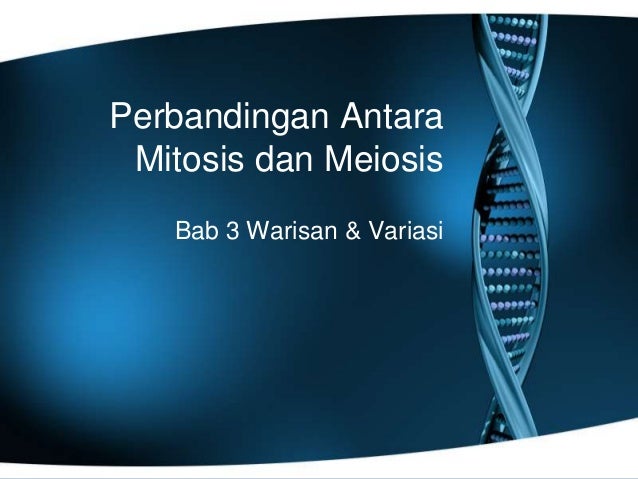 Perbandingan Antara Mitosis dan Meiosis

Bab 3 Warisan & Variasi